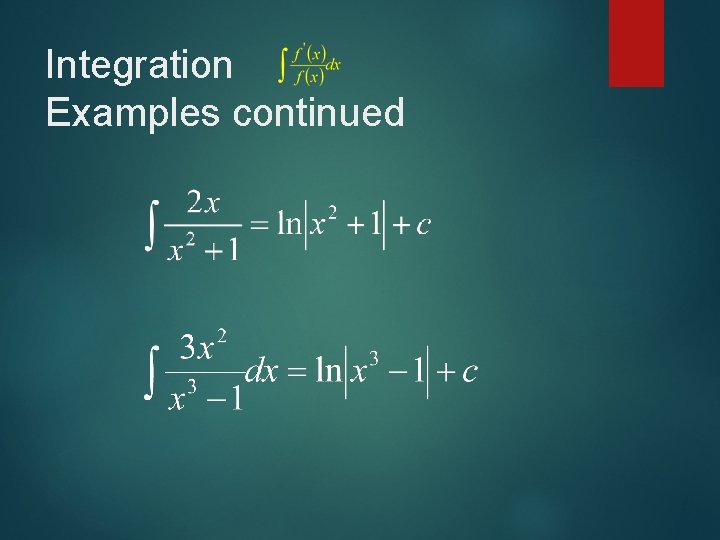 Integration $\int \frac{f'(x)}{f(x)}dx$
Examples continued

$\int \frac{2x}{x^2+1} = \ln\left|x^2+1\right| + c$

$\int \frac{3x^2}{x^3-1}dx = \ln\left|x^3-1\right| + c$